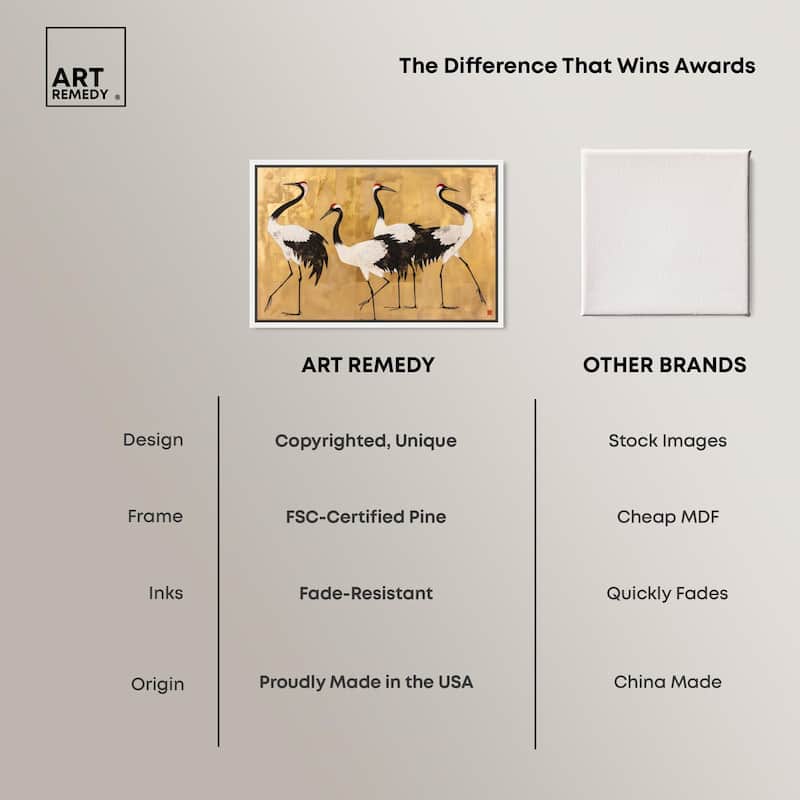 ART REMEDY ®

The Difference That Wins Awards

| | ART REMEDY | OTHER BRANDS |
|---|---|---|
| Design | Copyrighted, Unique | Stock Images |
| Frame | FSC-Certified Pine | Cheap MDF |
| Inks | Fade-Resistant | Quickly Fades |
| Origin | Proudly Made in the USA | China Made |